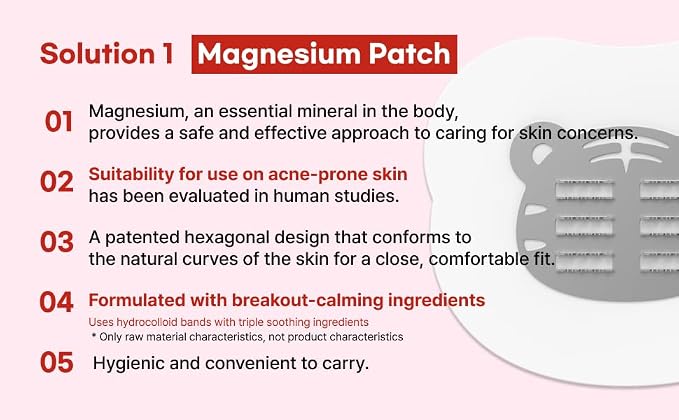 Solution 1 Magnesium Patch

01 Magnesium, an essential mineral in the body, provides a safe and effective approach to caring for skin concerns.

02 Suitability for use on acne-prone skin has been evaluated in human studies.

03 A patented hexagonal design that conforms to the natural curves of the skin for a close, comfortable fit.

04 Formulated with breakout-calming ingredients

Uses hydrocolloid bands with triple soothing ingredients

* Only raw material characteristics, not product characteristics

05 Hygienic and convenient to carry.